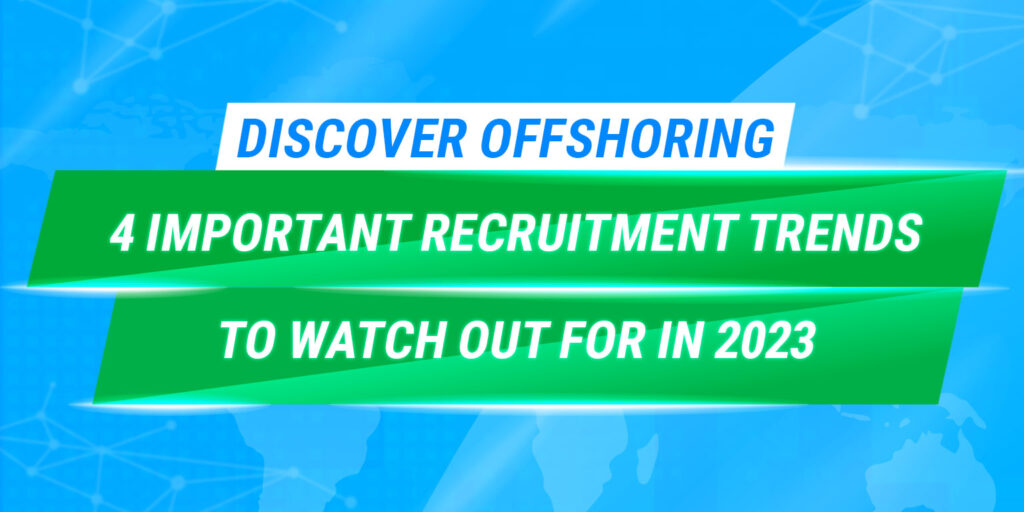 DISCOVER OFFSHORING

4 IMPORTANT RECRUITMENT TRENDS

TO WATCH OUT FOR IN 2023